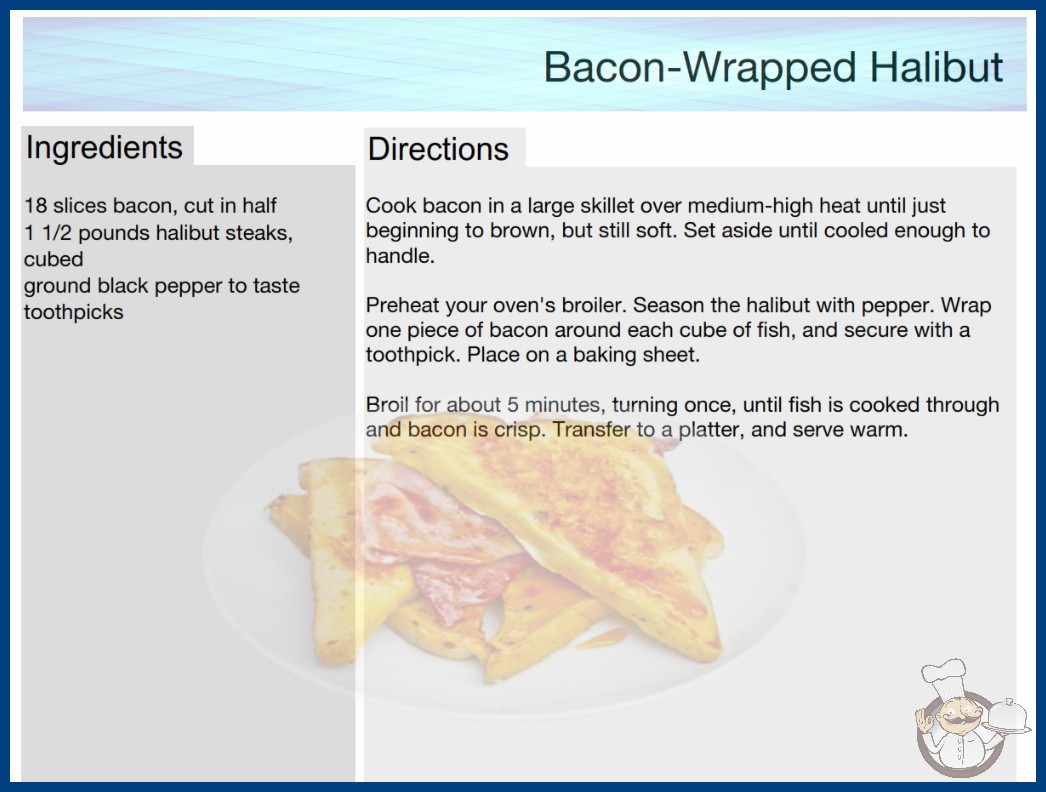 Bacon-Wrapped Halibut

Ingredients

18 slices bacon, cut in half
1 1/2 pounds halibut steaks, cubed
ground black pepper to taste
toothpicks

Directions

Cook bacon in a large skillet over medium-high heat until just beginning to brown, but still soft. Set aside until cooled enough to handle.

Preheat your oven's broiler. Season the halibut with pepper. Wrap one piece of bacon around each cube of fish, and secure with a toothpick. Place on a baking sheet.

Broil for about 5 minutes, turning once, until fish is cooked through and bacon is crisp. Transfer to a platter, and serve warm.